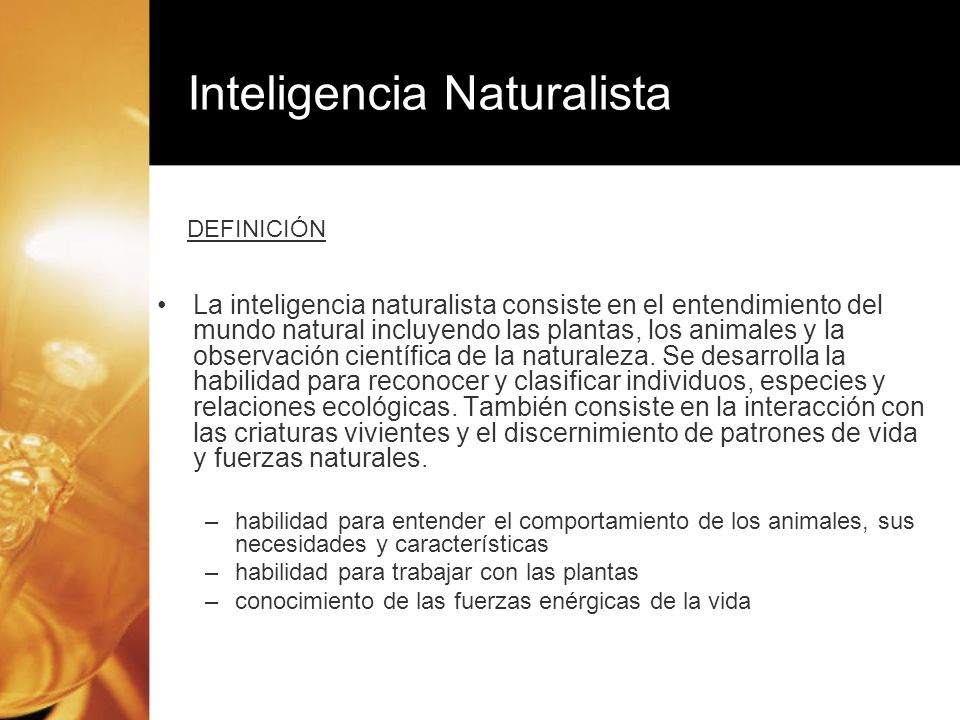 Inteligencia Naturalista

DEFINICIÓN

• La inteligencia naturalista consiste en el entendimiento del mundo natural incluyendo las plantas, los animales y la observación científica de la naturaleza. Se desarrolla la habilidad para reconocer y clasificar individuos, especies y relaciones ecológicas. También consiste en la interacción con las criaturas vivientes y el discernimiento de patrones de vida y fuerzas naturales.

– habilidad para entender el comportamiento de los animales, sus necesidades y características
– habilidad para trabajar con las plantas
– conocimiento de las fuerzas enérgicas de la vida